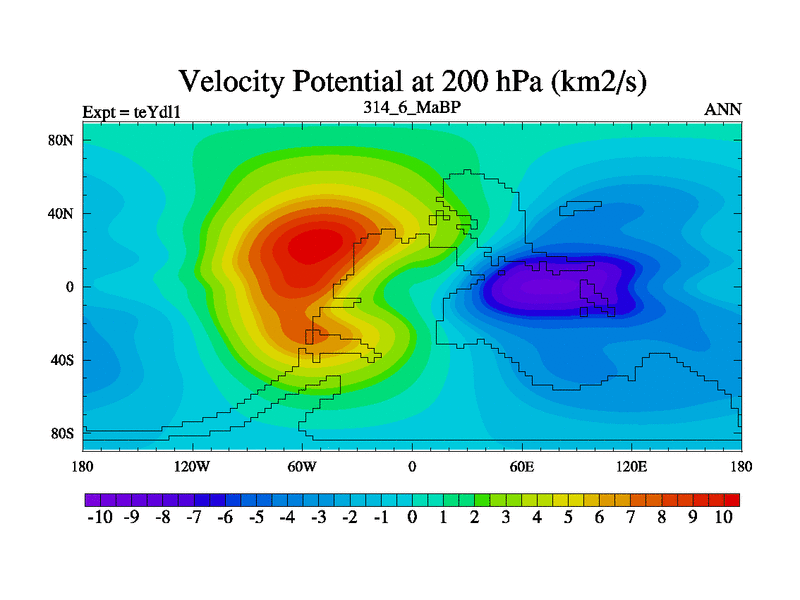 Velocity Potential at 200 hPa (km2/s)

Expt = teYdl1

314_6_MaBP

ANN

80N
40N
0
40S
80S

180
120W
60W
0
60E
120E
180

-10 -9 -8 -7 -6 -5 -4 -3 -2 -1 0 1 2 3 4 5 6 7 8 9 10